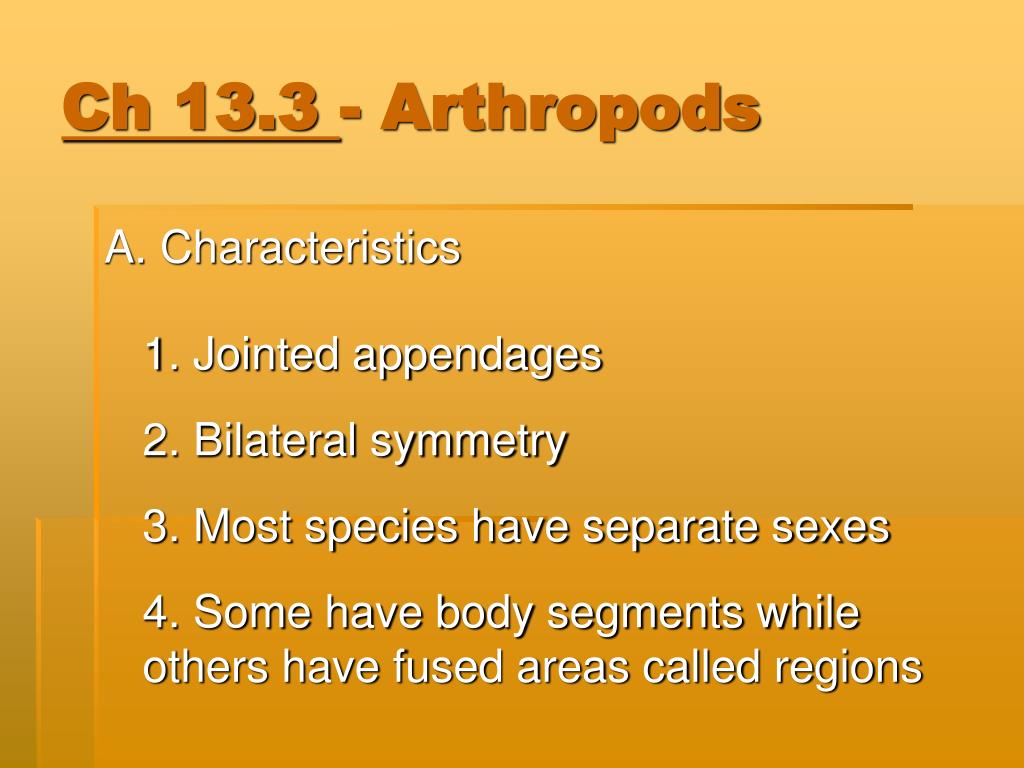 Ch 13.3 - Arthropods

A. Characteristics

1. Jointed appendages

2. Bilateral symmetry

3. Most species have separate sexes

4. Some have body segments while others have fused areas called regions